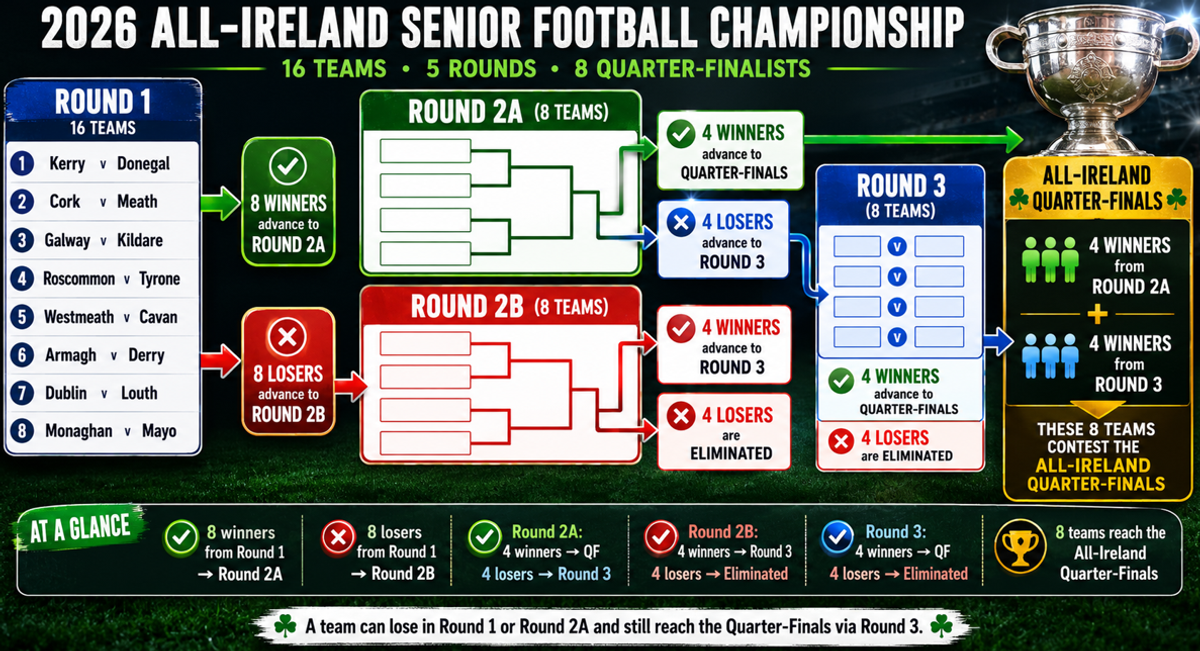 2026 ALL-IRELAND SENIOR FOOTBALL CHAMPIONSHIP
16 TEAMS • 5 ROUNDS • 8 QUARTER-FINALISTS

ROUND 1
16 TEAMS
1 Kerry v Donegal
2 Cork v Meath
3 Galway v Kildare
4 Roscommon v Tyrone
5 Westmeath v Cavan
6 Armagh v Derry
7 Dublin v Louth
8 Monaghan v Mayo

8 WINNERS advance to ROUND 2A

8 LOSERS advance to ROUND 2B

ROUND 2A (8 TEAMS)

4 WINNERS advance to QUARTER-FINALS

4 LOSERS advance to ROUND 3

ROUND 2B (8 TEAMS)

4 WINNERS advance to ROUND 3

4 LOSERS are ELIMINATED

ROUND 3
(8 TEAMS)
v
v
v
v

4 WINNERS advance to QUARTER-FINALS

4 LOSERS are ELIMINATED

ALL-IRELAND QUARTER-FINALS

4 WINNERS from ROUND 2A
+
4 WINNERS from ROUND 3

THESE 8 TEAMS CONTEST THE ALL-IRELAND QUARTER-FINALS

AT A GLANCE
8 winners from Round 1 → Round 2A
8 losers from Round 1 → Round 2B
Round 2A: 4 winners → QF 4 losers → Round 3
Round 2B: 4 winners → Round 3 4 losers → Eliminated
Round 3: 4 winners → QF 4 losers → Eliminated
8 teams reach the All-Ireland Quarter-Finals

A team can lose in Round 1 or Round 2A and still reach the Quarter-Finals via Round 3.